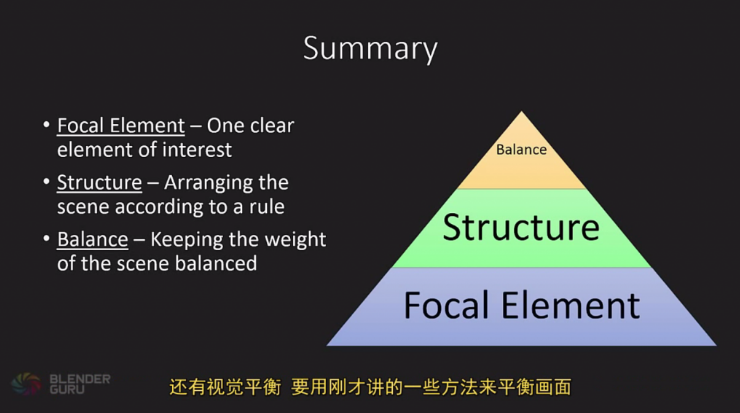 Summary

• Focal Element – One clear element of interest

• Structure – Arranging the scene according to a rule

• Balance – Keeping the weight of the scene balanced

Balance

Structure

Focal Element

BLENDER GURU

还有视觉平衡 要用刚才讲的一些方法来平衡画面